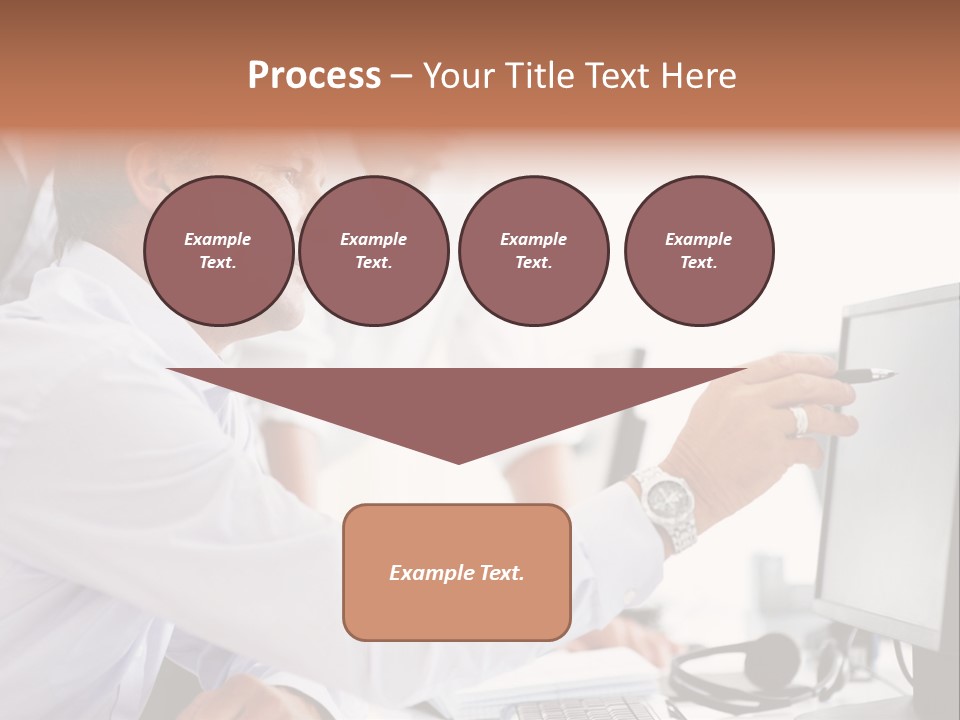 Process – Your Title Text Here

Example Text.

Example Text.

Example Text.

Example Text.

Example Text.